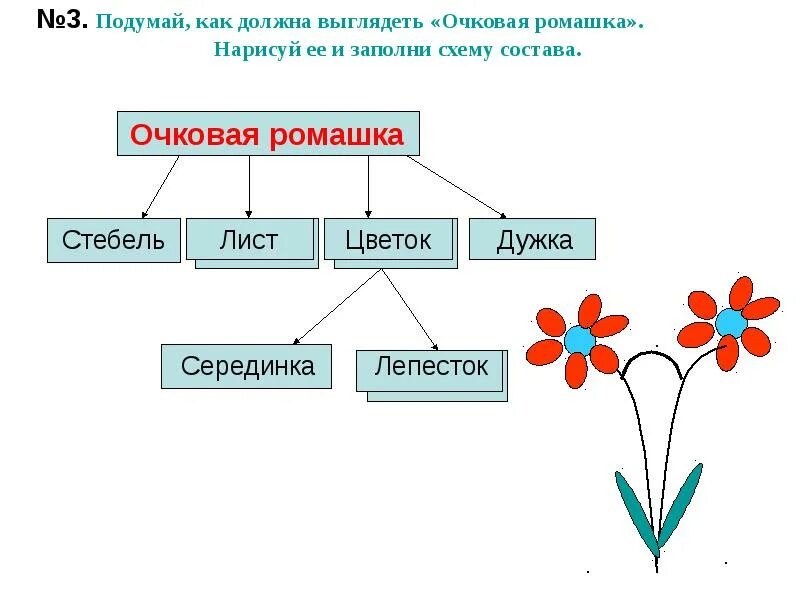 №3. Подумай, как должна выглядеть «Очковая ромашка». Нарисуй ее и заполни схему состава.

Очковая ромашка

Стебель

Лист

Цветок

Дужка

Серединка

Лепесток